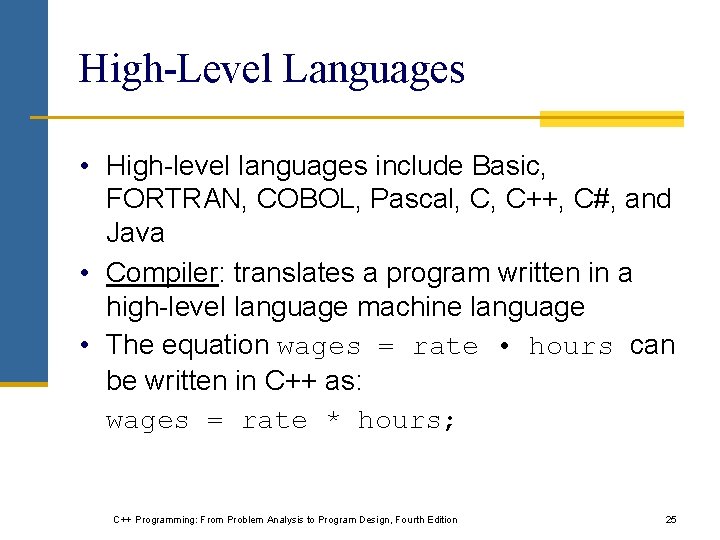 High-Level Languages

• High-level languages include Basic, FORTRAN, COBOL, Pascal, C, C++, C#, and Java

• Compiler: translates a program written in a high-level language machine language

• The equation wages = rate • hours can be written in C++ as:

wages = rate * hours;

C++ Programming: From Problem Analysis to Program Design, Fourth Edition

25